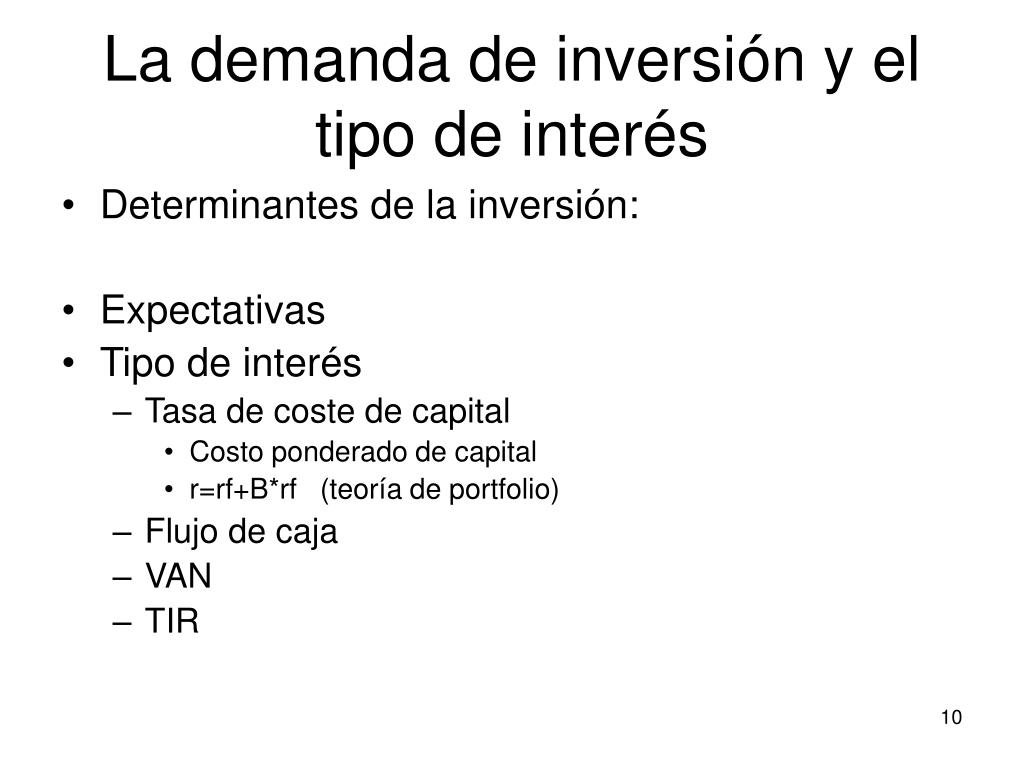 La demanda de inversión y el tipo de interés

• Determinantes de la inversión:

• Expectativas
• Tipo de interés
– Tasa de coste de capital
• Costo ponderado de capital
• r=rf+B*rf (teoría de portfolio)
– Flujo de caja
– VAN
– TIR

10